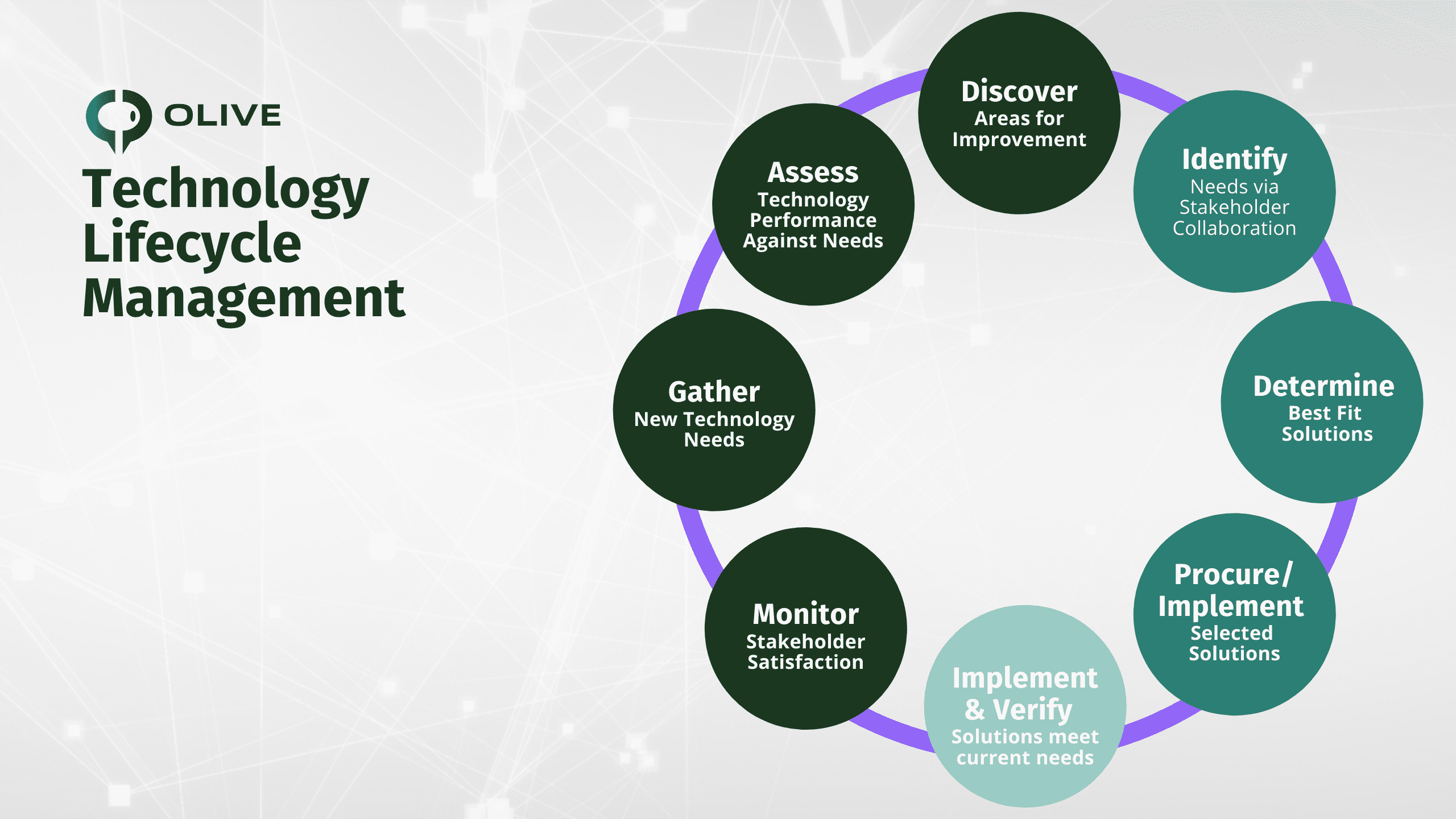 OLIVE

Technology Lifecycle Management

Discover
Areas for Improvement

Identify
Needs via Stakeholder Collaboration

Determine
Best Fit Solutions

Procure/ Implement
Selected Solutions

Implement & Verify
Solutions meet current needs

Monitor
Stakeholder Satisfaction

Gather
New Technology Needs

Assess
Technology Performance Against Needs